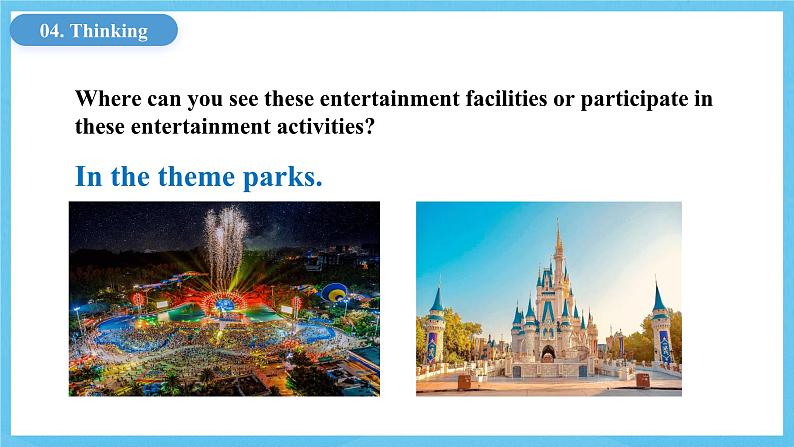 04. Thinking

Where can you see these entertainment facilities or participate in these entertainment activities?

In the theme parks.